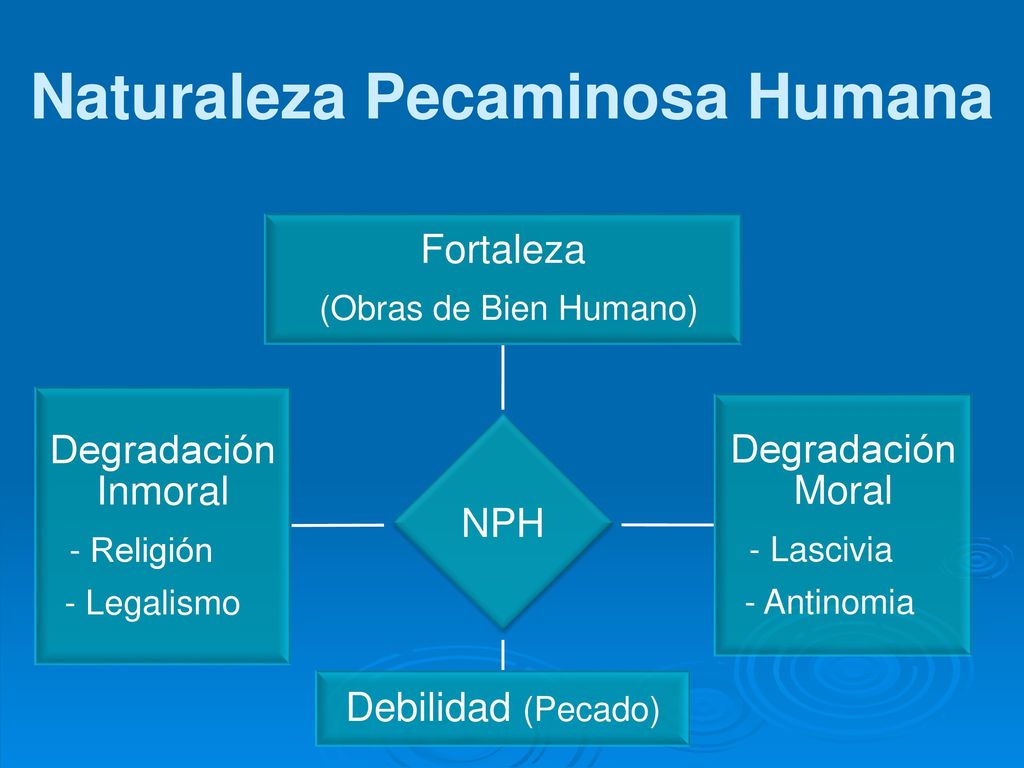 Naturaleza Pecaminosa Humana

Fortaleza

(Obras de Bien Humano)

Degradación Inmoral

- Religión

- Legalismo

NPH

Degradación Moral

- Lascivia

- Antinomia

Debilidad (Pecado)